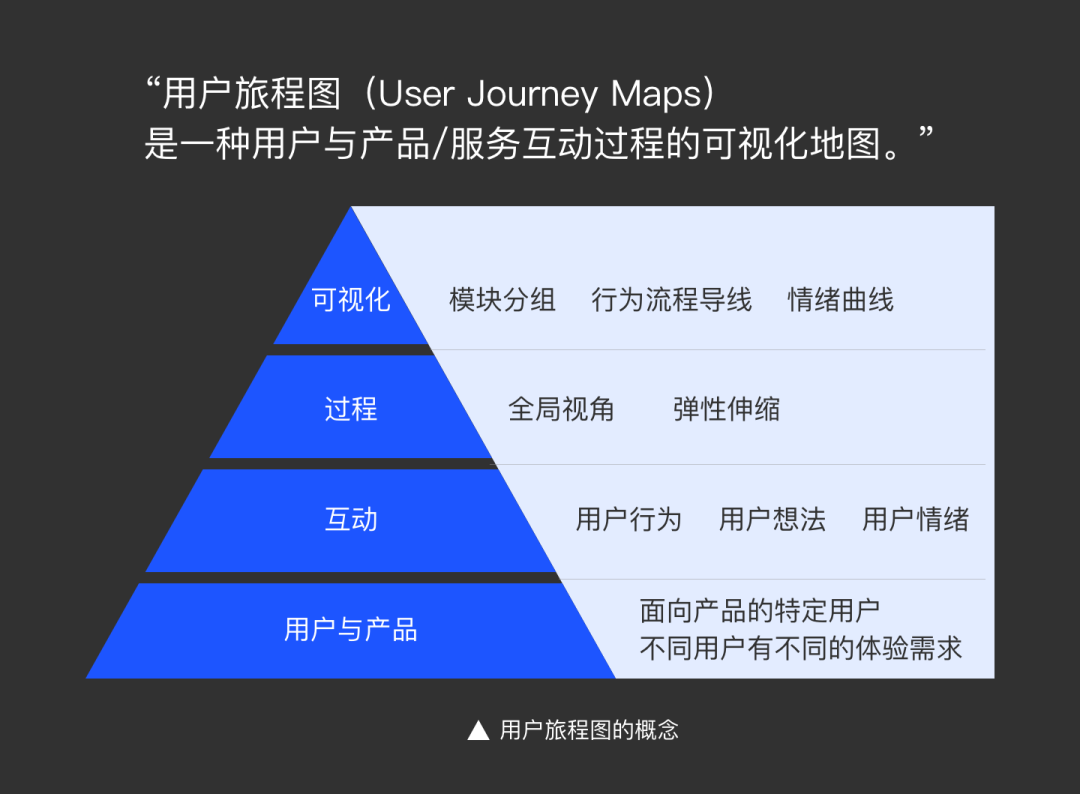 “用户旅程图（User Journey Maps）
是一种用户与产品/服务互动过程的可视化地图。”

可视化 模块分组 行为流程导线 情绪曲线

过程 全局视角 弹性伸缩

互动 用户行为 用户想法 用户情绪

用户与产品 面向产品的特定用户
不同用户有不同的体验需求

▲ 用户旅程图的概念